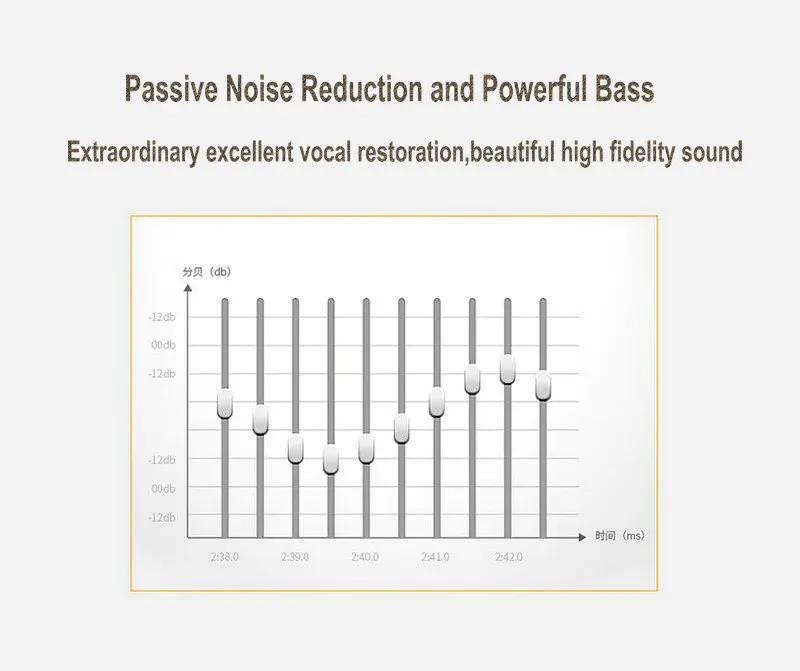 Passive Noise Reduction and Powerful Bass

Extraordinary excellent vocal restoration,beautiful high fidelity sound

分贝（db）

-12db
00db
-12db
-12db
00db
-12db

时间（ms）

2:38.0
2:39.0
2:40.0
2:41.0
2:42.0